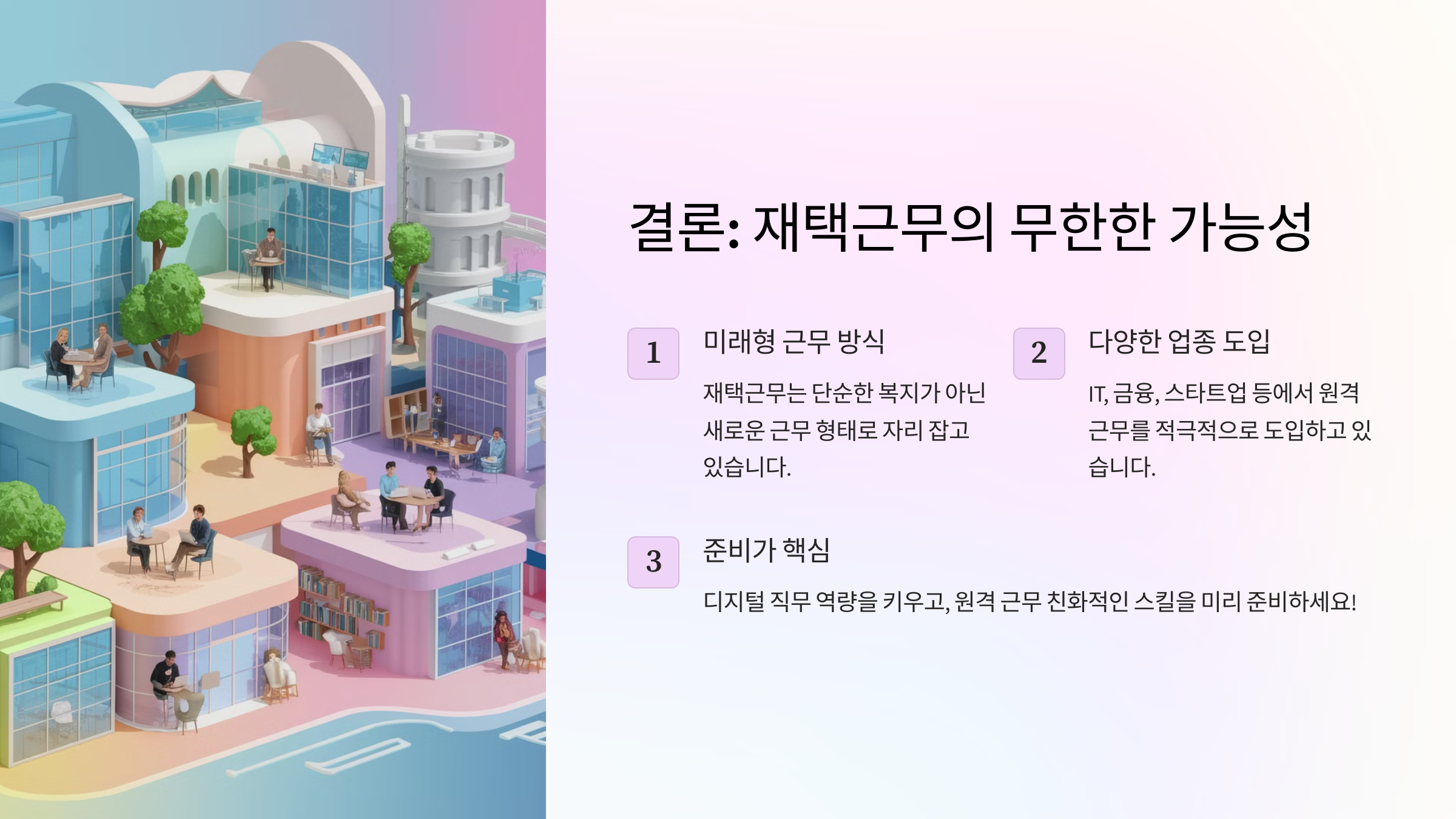 결론: 재택근무의 무한한 가능성

1

미래형 근무 방식

재택근무는 단순한 복지가 아닌 새로운 근무 형태로 자리 잡고 있습니다.

2

다양한 업종 도입

IT, 금융, 스타트업 등에서 원격 근무를 적극적으로 도입하고 있습니다.

3

준비가 핵심

디지털 직무 역량을 키우고, 원격 근무 친화적인 스킬을 미리 준비하세요!